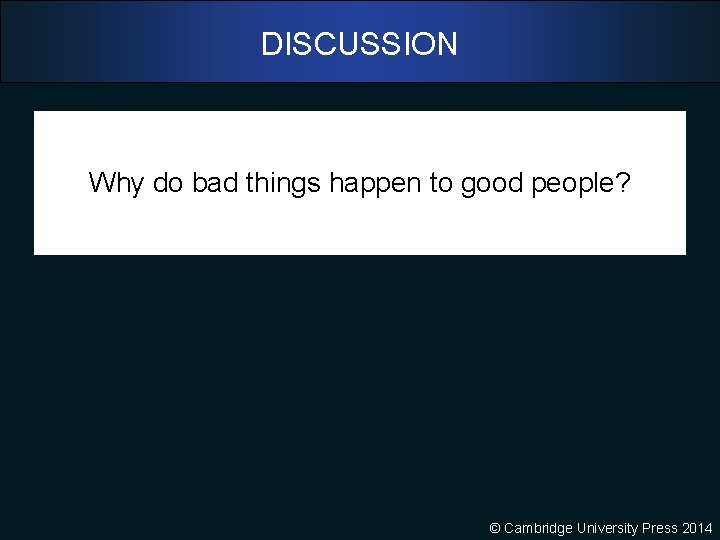 DISCUSSION

Why do bad things happen to good people?

© Cambridge University Press 2014